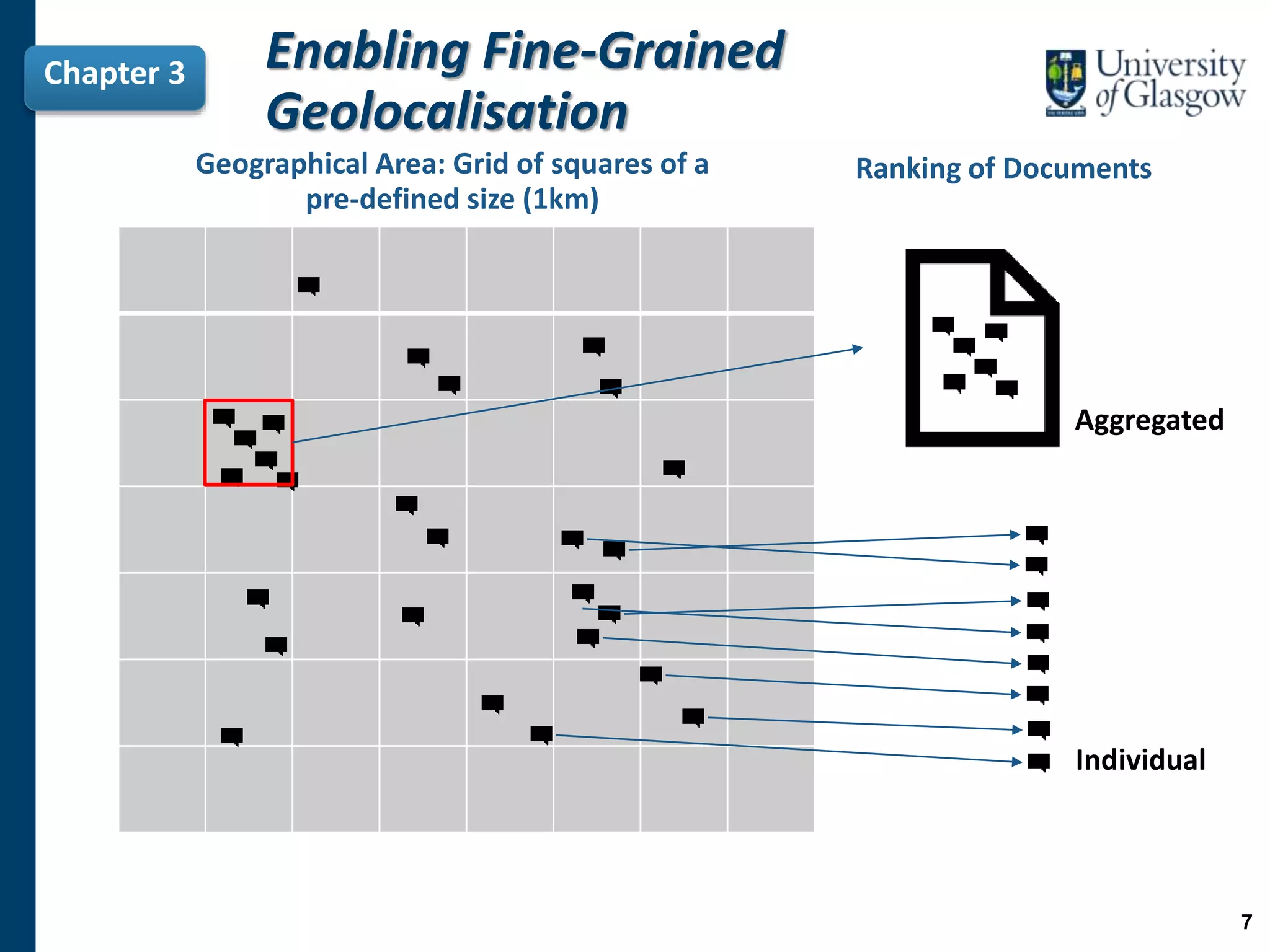 Chapter 3

Enabling Fine-Grained Geolocalisation

University of Glasgow

Geographical Area: Grid of squares of a pre-defined size (1km)

Ranking of Documents

Aggregated

Individual

7